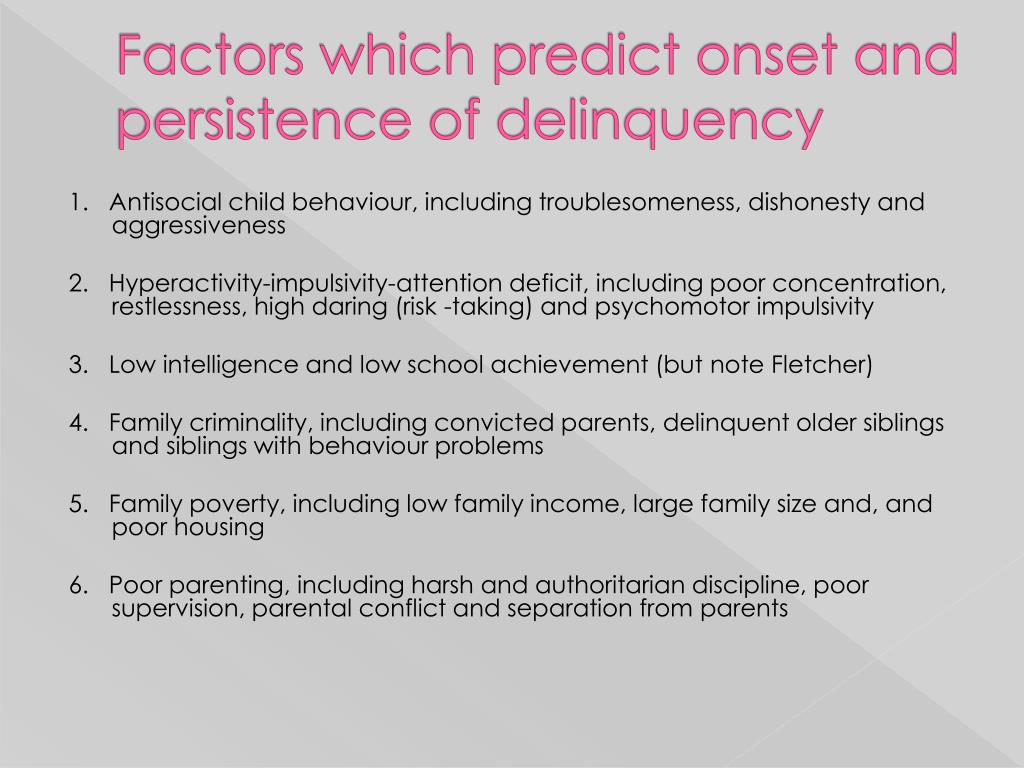 Factors which predict onset and persistence of delinquency

1. Antisocial child behaviour, including troublesomeness, dishonesty and aggressiveness

2. Hyperactivity-impulsivity-attention deficit, including poor concentration, restlessness, high daring (risk -taking) and psychomotor impulsivity

3. Low intelligence and low school achievement (but note Fletcher)

4. Family criminality, including convicted parents, delinquent older siblings and siblings with behaviour problems

5. Family poverty, including low family income, large family size and, and poor housing

6. Poor parenting, including harsh and authoritarian discipline, poor supervision, parental conflict and separation from parents